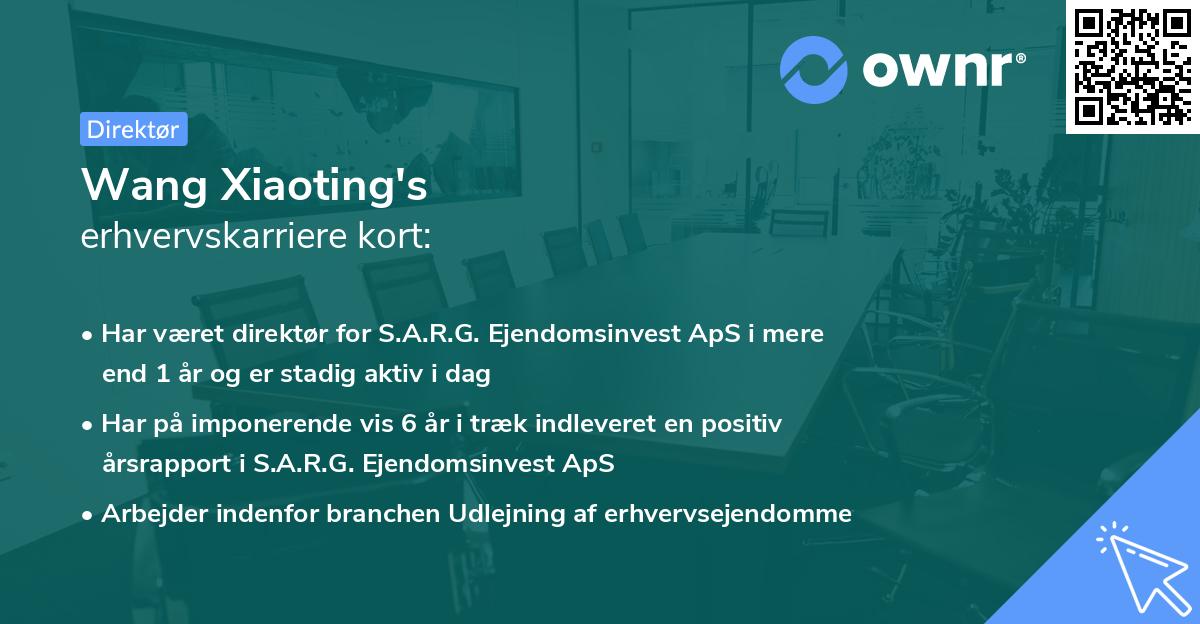 ownr®

Direktør

Wang Xiaoting's
erhvervskarriere kort:

• Har været direktør for S.A.R.G. Ejendomsinvest ApS i mere end 1 år og er stadig aktiv i dag

• Har på imponerende vis 6 år i træk indleveret en positiv årsrapport i S.A.R.G. Ejendomsinvest ApS

• Arbejder indenfor branchen Udlejning af erhvervsejendomme